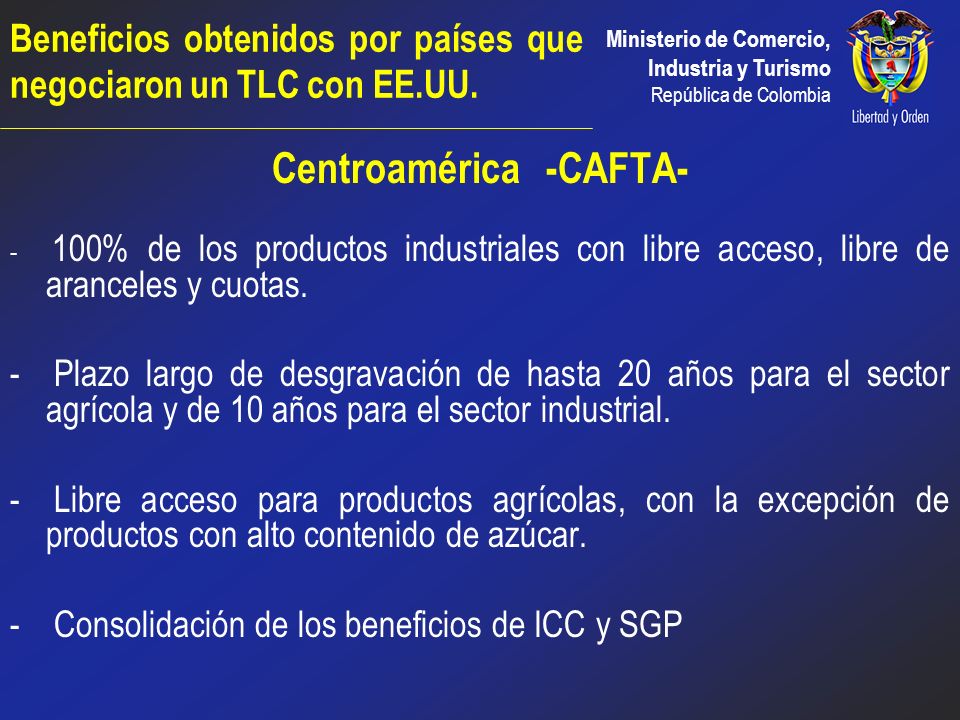 Beneficios obtenidos por países que negociaron un TLC con EE.UU.

Ministerio de Comercio, Industria y Turismo
República de Colombia

Libertad y Orden

Centroamérica -CAFTA-

- 100% de los productos industriales con libre acceso, libre de aranceles y cuotas.

- Plazo largo de desgravación de hasta 20 años para el sector agrícola y de 10 años para el sector industrial.

- Libre acceso para productos agrícolas, con la excepción de productos con alto contenido de azúcar.

- Consolidación de los beneficios de ICC y SGP